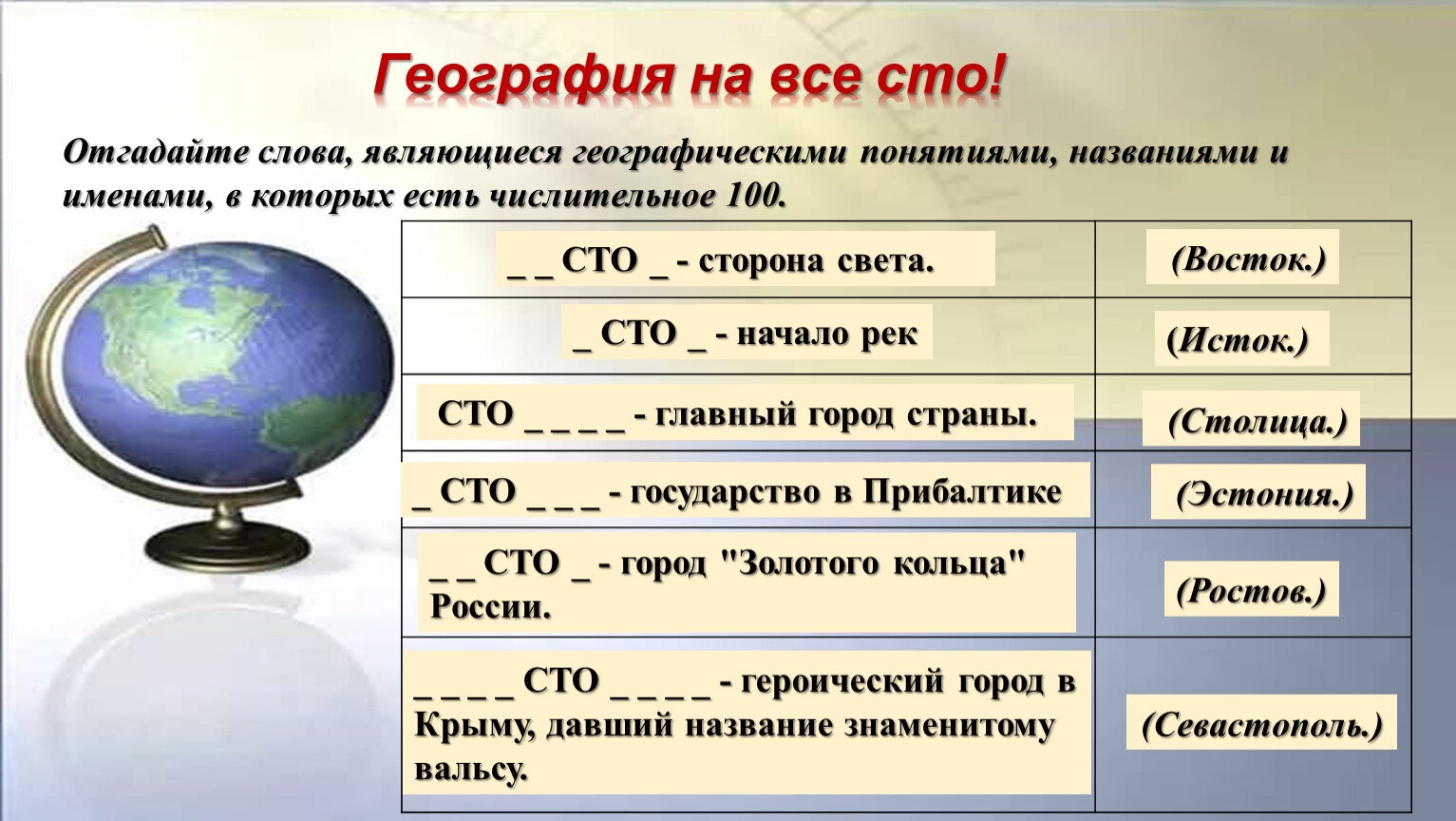 География на все сто!

Отгадайте слова, являющиеся географическими понятиями, названиями и именами, в которых есть числительное 100.

| | |
|---|---|
| _ _ СТО _ - сторона света. | (Восток.) |
| _ СТО _ - начало рек | (Исток.) |
| СТО _ _ _ _ - главный город страны. | (Столица.) |
| _ СТО _ _ _ - государство в Прибалтике | (Эстония.) |
| _ _ СТО _ - город "Золотого кольца" России. | (Ростов.) |
| _ _ _ _ СТО _ _ _ _ - героический город в Крыму, давший название знаменитому вальсу. | (Севастополь.) |